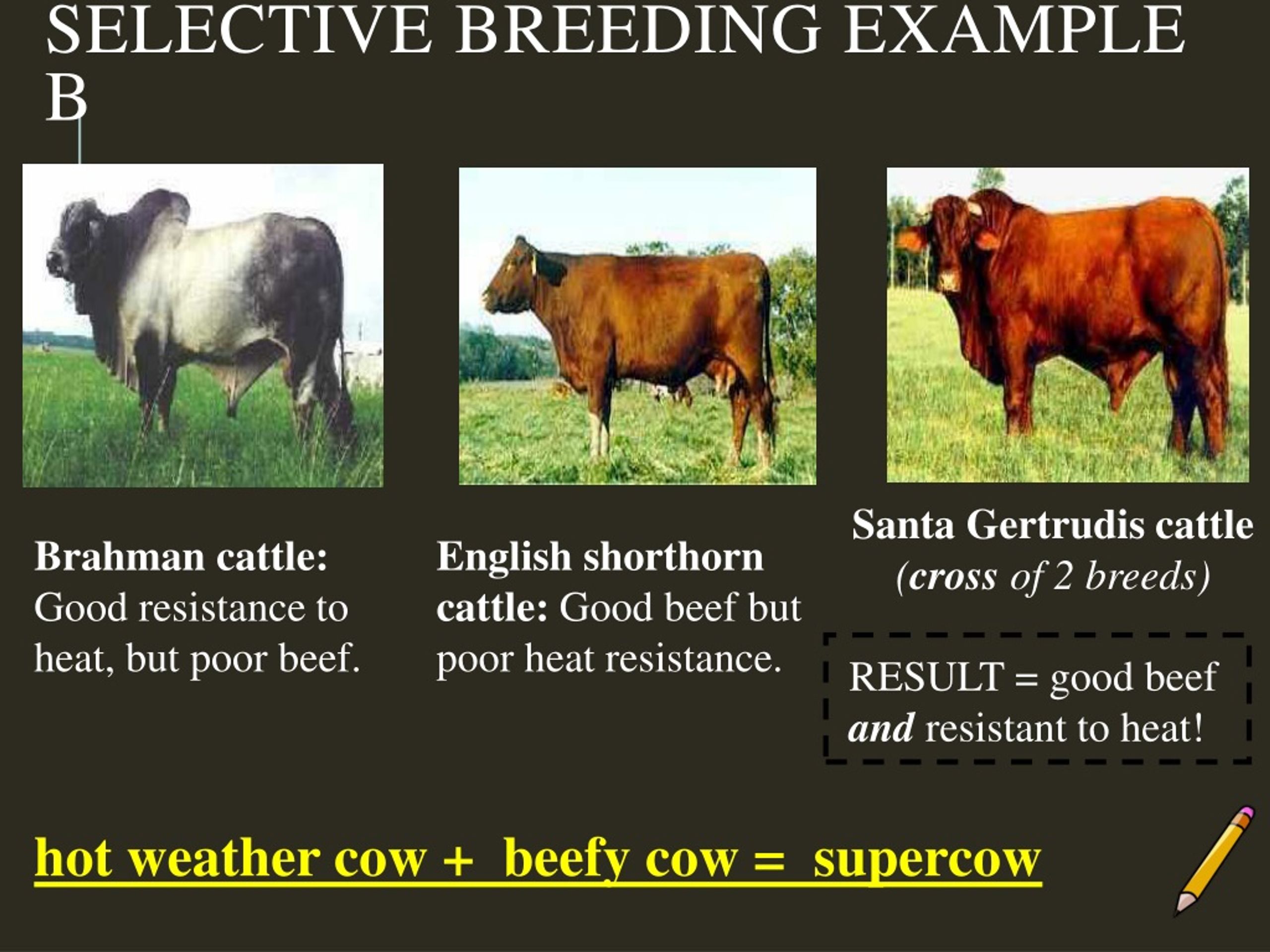 SELECTIVE BREEDING EXAMPLE B

Brahman cattle: Good resistance to heat, but poor beef.

English shorthorn cattle: Good beef but poor heat resistance.

Santa Gertrudis cattle (cross of 2 breeds)

RESULT = good beef and resistant to heat!

hot weather cow + beefy cow = supercow